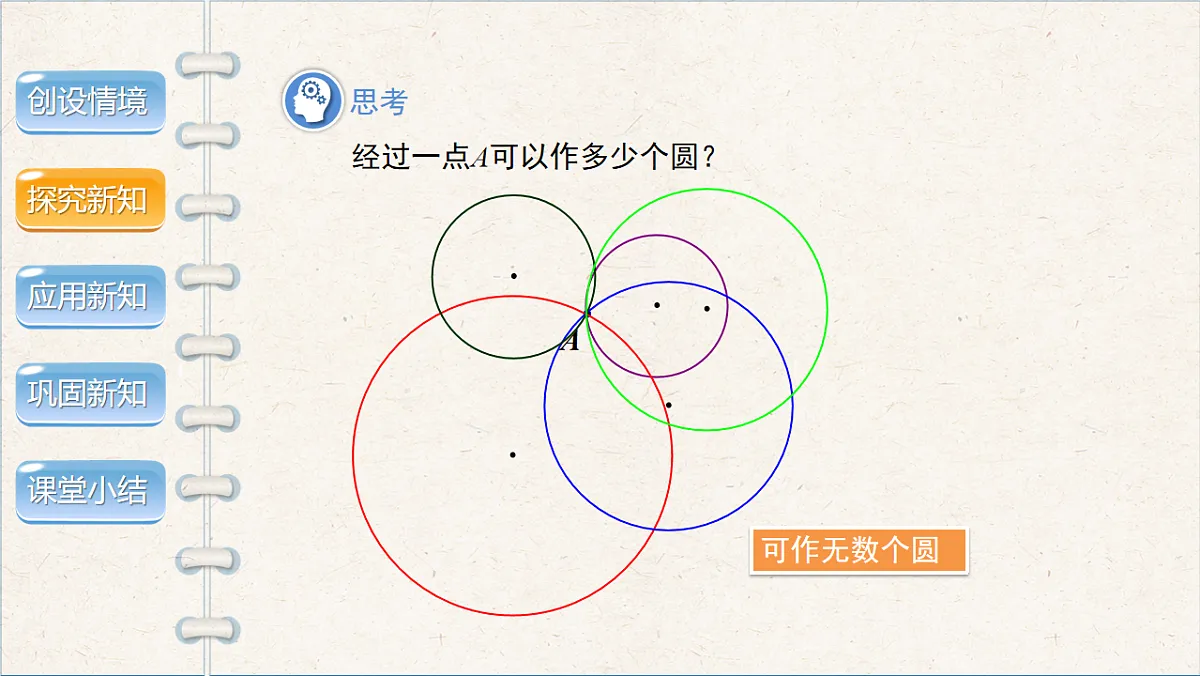 创设情境

探究新知

应用新知

巩固新知

课堂小结

思考

经过一点$A$可以作多少个圆？

$A$

可作无数个圆